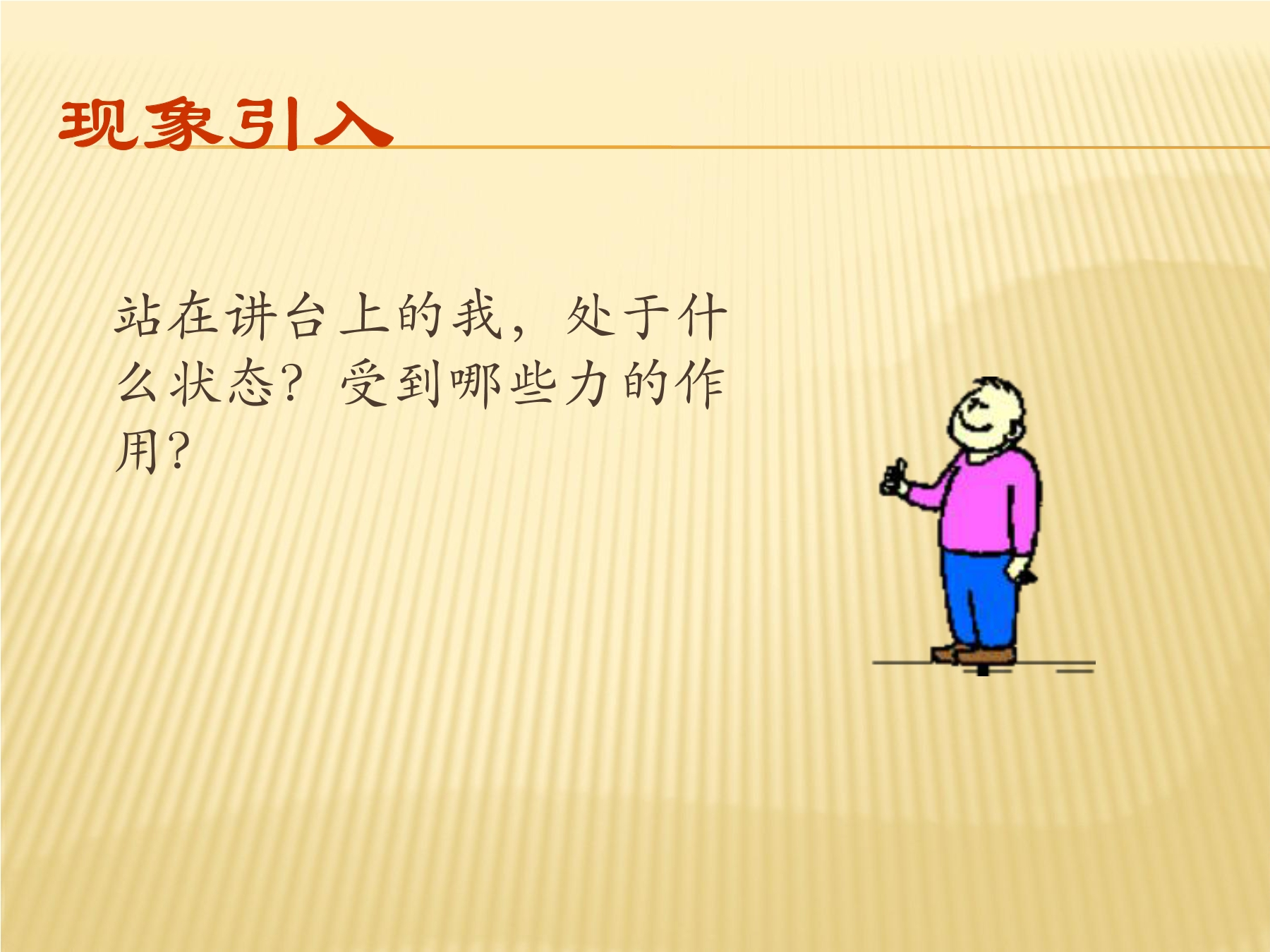 现象引入

站在讲台上的我，处于什么状态？受到哪些力的作用？